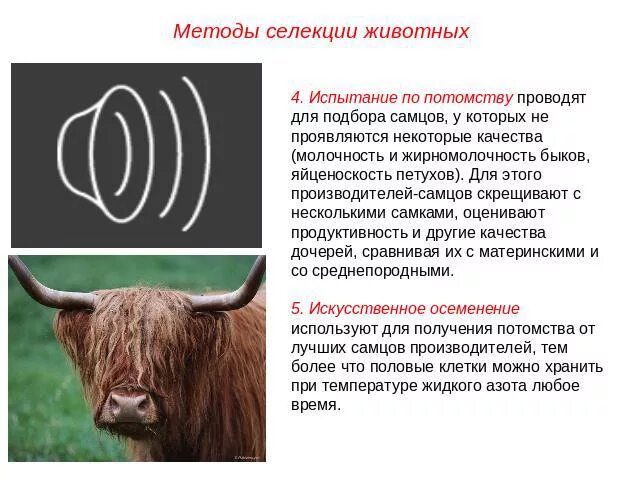 Методы селекции животных

4. Испытание по потомству проводят для подбора самцов, у которых не проявляются некоторые качества (молочность и жирномолочность быков, яйценоскость петухов). Для этого производителей-самцов скрещивают с несколькими самками, оценивают продуктивность и другие качества дочерей, сравнивая их с материнскими и со среднепородными.

5. Искусственное осеменение используют для получения потомства от лучших самцов производителей, тем более что половые клетки можно хранить при температуре жидкого азота любое время.